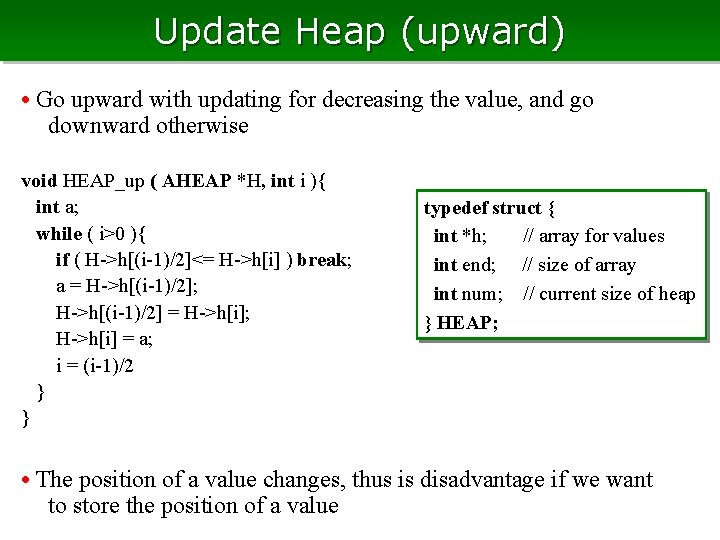 Update Heap (upward)

• Go upward with updating for decreasing the value, and go downward otherwise

void HEAP_up ( AHEAP *H, int i ){
int a;
while ( i>0 ){
if ( H->h[(i-1)/2]<= H->h[i] ) break;
a = H->h[(i-1)/2];
H->h[(i-1)/2] = H->h[i];
H->h[i] = a;
i = (i-1)/2
}
}

typedef struct {
int *h; // array for values
int end; // size of array
int num; // current size of heap
} HEAP;

• The position of a value changes, thus is disadvantage if we want to store the position of a value